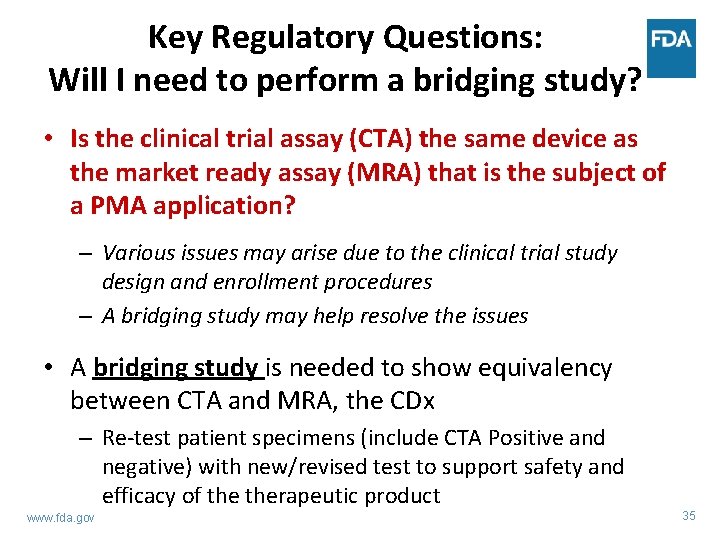 Key Regulatory Questions:
Will I need to perform a bridging study?

FDA

• Is the clinical trial assay (CTA) the same device as the market ready assay (MRA) that is the subject of a PMA application?

– Various issues may arise due to the clinical trial study design and enrollment procedures
– A bridging study may help resolve the issues

• A bridging study is needed to show equivalency between CTA and MRA, the CDx

– Re-test patient specimens (include CTA Positive and negative) with new/revised test to support safety and efficacy of the therapeutic product

www.fda.gov

35